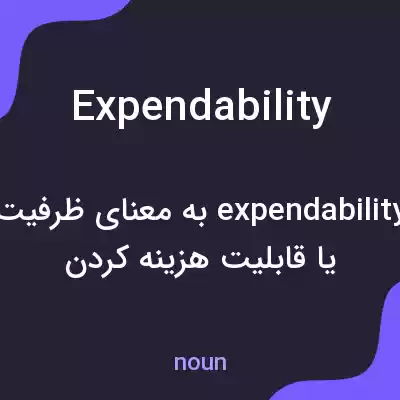 Expendability

expendability به معنای ظرفیت یا قابلیت هزینه کردن

noun